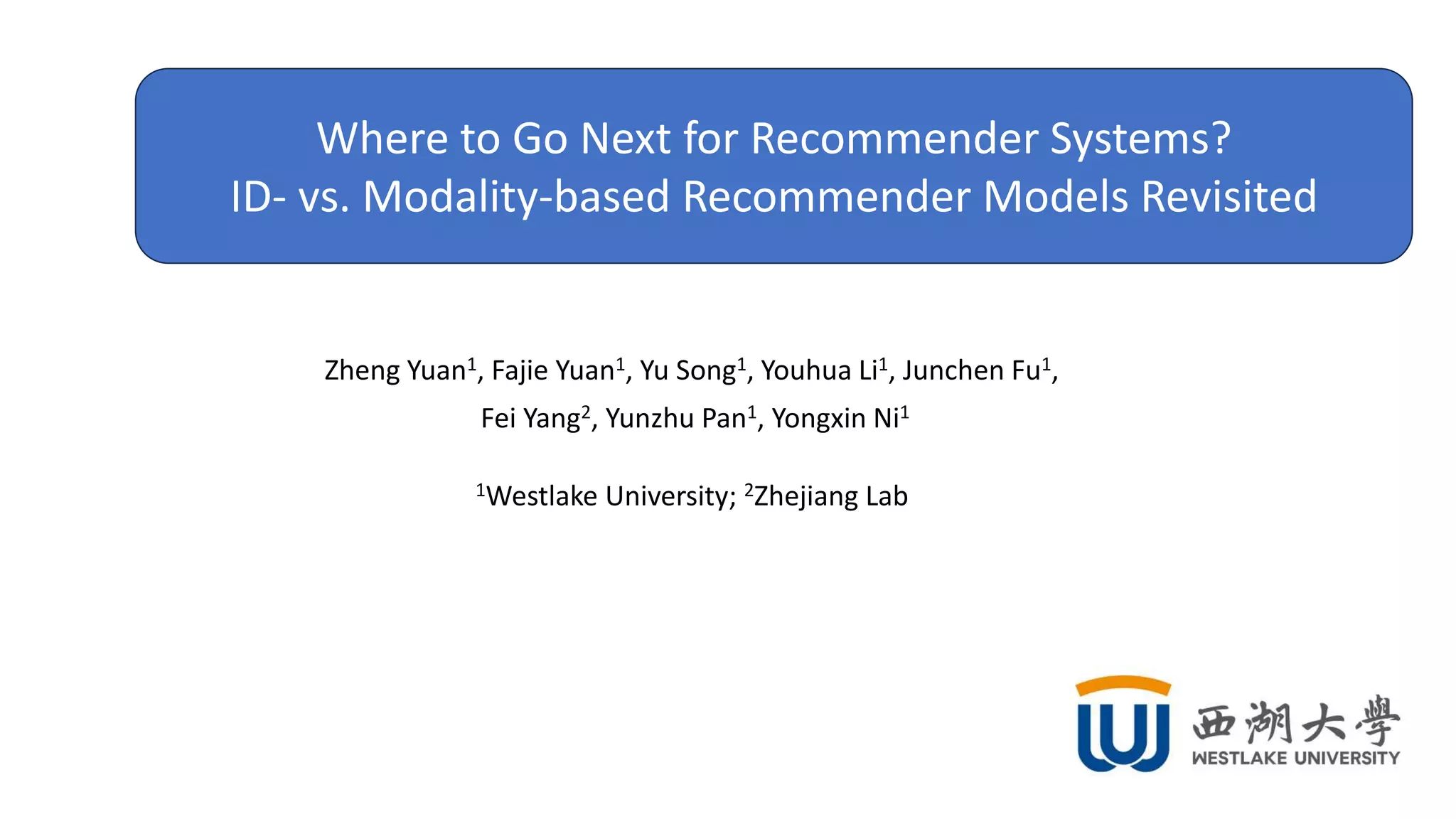 Where to Go Next for Recommender Systems?
ID- vs. Modality-based Recommender Models Revisited

Zheng Yuan$^1$, Fajie Yuan$^1$, Yu Song$^1$, Youhua Li$^1$, Junchen Fu$^1$, Fei Yang$^2$, Yunzhu Pan$^1$, Yongxin Ni$^1$

$^1$Westlake University; $^2$Zhejiang Lab

西湖大學
WESTLAKE UNIVERSITY